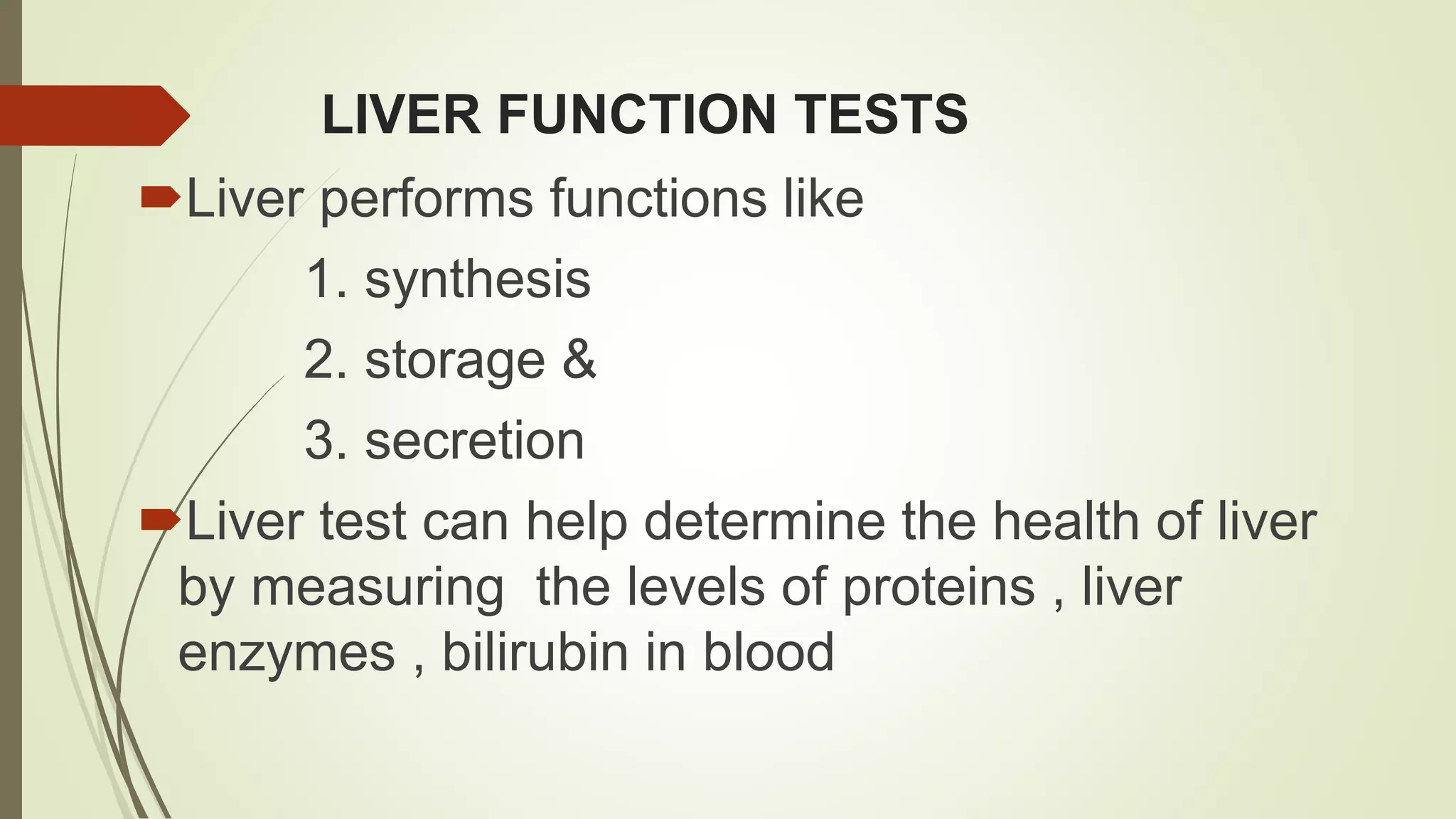 LIVER FUNCTION TESTS

Liver performs functions like

1. synthesis
2. storage &
3. secretion

Liver test can help determine the health of liver by measuring the levels of proteins , liver enzymes , bilirubin in blood